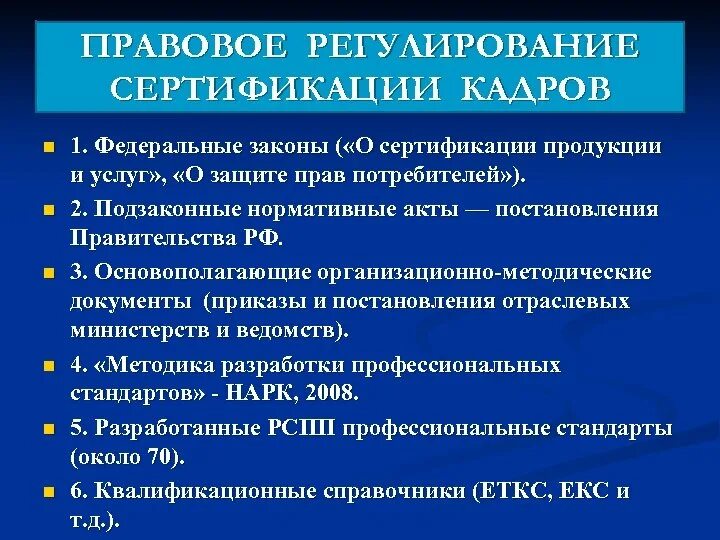 ПРАВОВОЕ РЕГУЛИРОВАНИЕ СЕРТИФИКАЦИИ КАДРОВ

1. Федеральные законы («О сертификации продукции и услуг», «О защите прав потребителей»).

2. Подзаконные нормативные акты — постановления Правительства РФ.

3. Основополагающие организационно-методические документы (приказы и постановления отраслевых министерств и ведомств).

4. «Методика разработки профессиональных стандартов» - НАРК, 2008.

5. Разработанные РСПП профессиональные стандарты (около 70).

6. Квалификационные справочники (ЕТКС, ЕКС и т.д.).